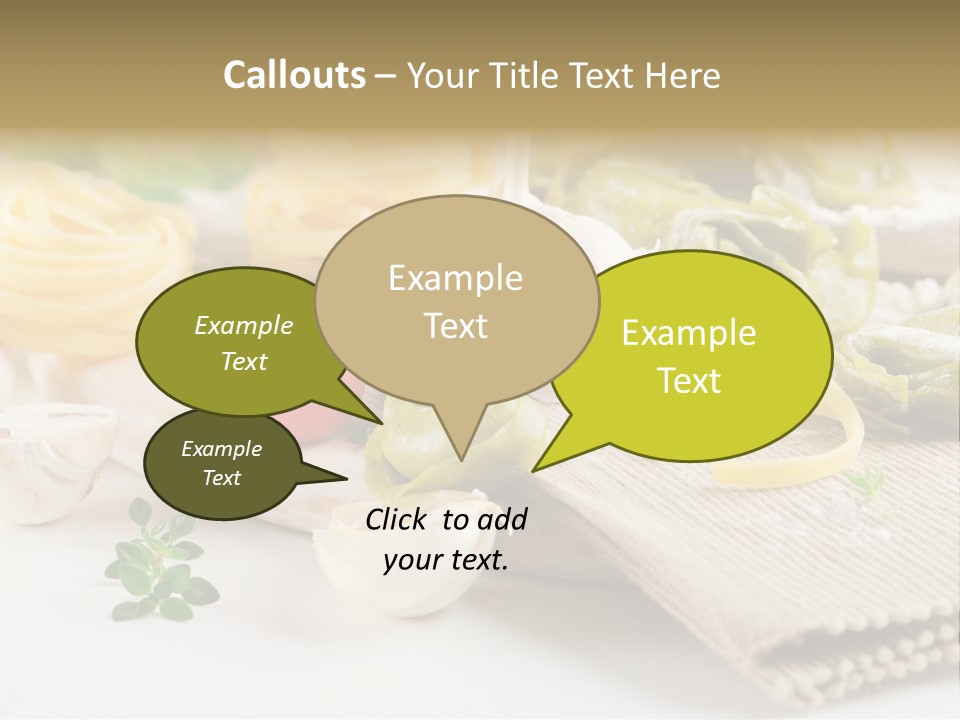 Callouts – Your Title Text Here

Example Text

Example Text

Example Text

Example Text

Click to add your text.